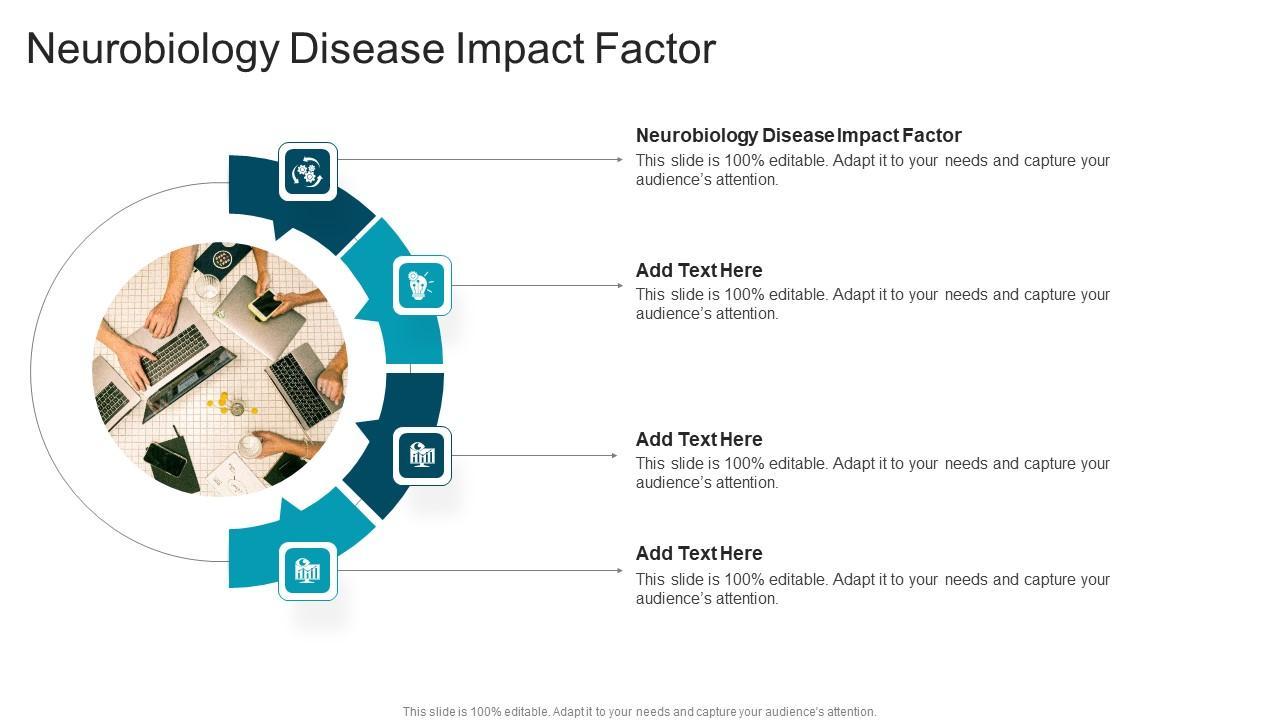 Neurobiology Disease Impact Factor

Neurobiology Disease Impact Factor
This slide is 100% editable. Adapt it to your needs and capture your audience's attention.

Add Text Here
This slide is 100% editable. Adapt it to your needs and capture your audience's attention.

Add Text Here
This slide is 100% editable. Adapt it to your needs and capture your audience's attention.

Add Text Here
This slide is 100% editable. Adapt it to your needs and capture your audience's attention.

This slide is 100% editable. Adapt it to your needs and capture your audience's attention.